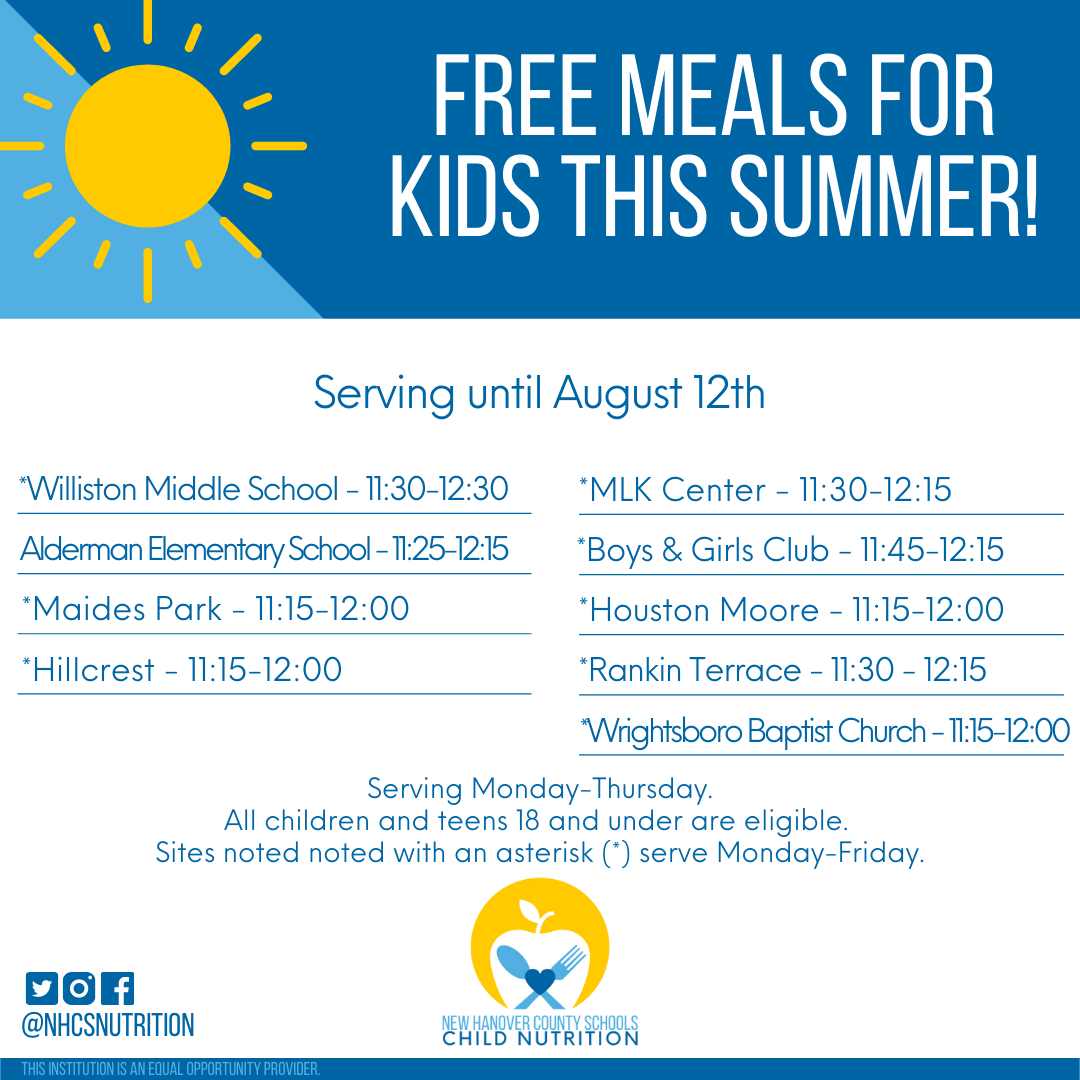 FREE MEALS FOR KIDS THIS SUMMER!

Serving until August 12th

*Williston Middle School - 11:30-12:30

Alderman Elementary School - 11:25-12:15

*Maides Park - 11:15-12:00

*Hillcrest - 11:15-12:00

*MLK Center - 11:30-12:15

*Boys & Girls Club - 11:45-12:15

*Houston Moore - 11:15-12:00

*Rankin Terrace - 11:30 - 12:15

*Wrightsboro Baptist Church - 11:15-12:00

Serving Monday-Thursday.
All children and teens 18 and under are eligible.
Sites noted noted with an asterisk (*) serve Monday-Friday.

@NHCSNUTRITION

NEW HANOVER COUNTY SCHOOLS
CHILD NUTRITION

THIS INSTITUTION IS AN EQUAL OPPORTUNITY PROVIDER.